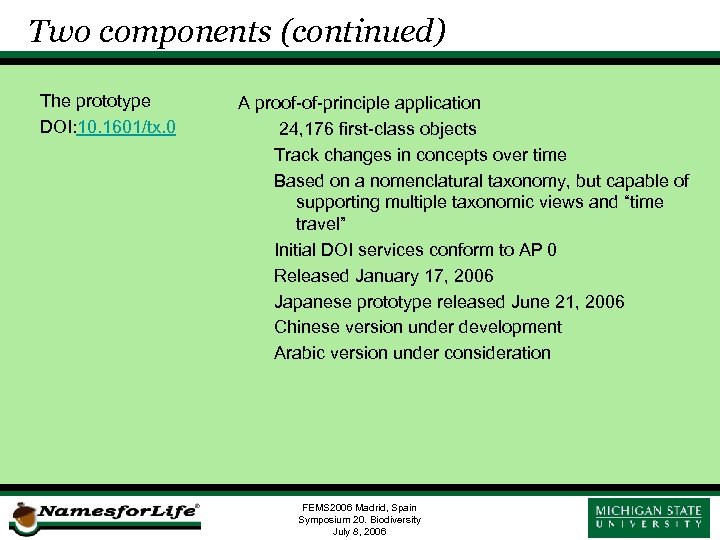 Two components (continued)

The prototype
DOI:10.1601/tx.0

A proof-of-principle application

24,176 first-class objects

Track changes in concepts over time

Based on a nomenclatural taxonomy, but capable of supporting multiple taxonomic views and “time travel”

Initial DOI services conform to AP 0

Released January 17, 2006

Japanese prototype released June 21, 2006

Chinese version under development

Arabic version under consideration

NamesforLife®

FEMS2006 Madrid, Spain
Symposium 20. Biodiversity
July 8, 2006

MICHIGAN STATE
UNIVERSITY